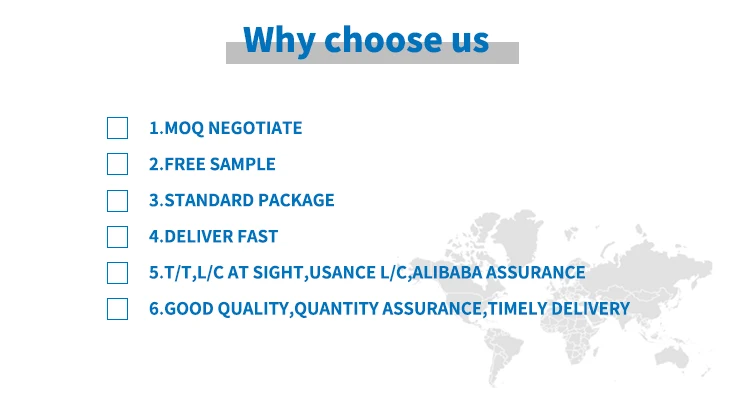 Why choose us

1.MOQ NEGOTIATE

2.FREE SAMPLE

3.STANDARD PACKAGE

4.DELIVER FAST

5.T/T,L/C AT SIGHT,USANCE L/C,ALIBABA ASSURANCE

6.GOOD QUALITY,QUANTITY ASSURANCE,TIMELY DELIVERY